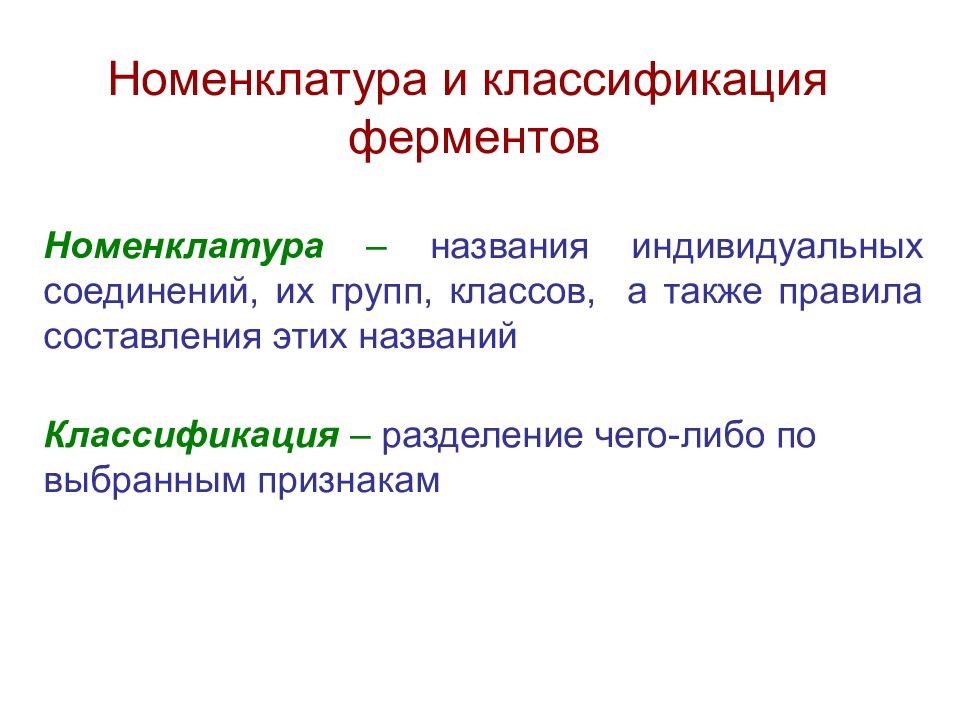 Номенклатура и классификация ферментов

Номенклатура – названия индивидуальных соединений, их групп, классов, а также правила составления этих названий

Классификация – разделение чего-либо по выбранным признакам